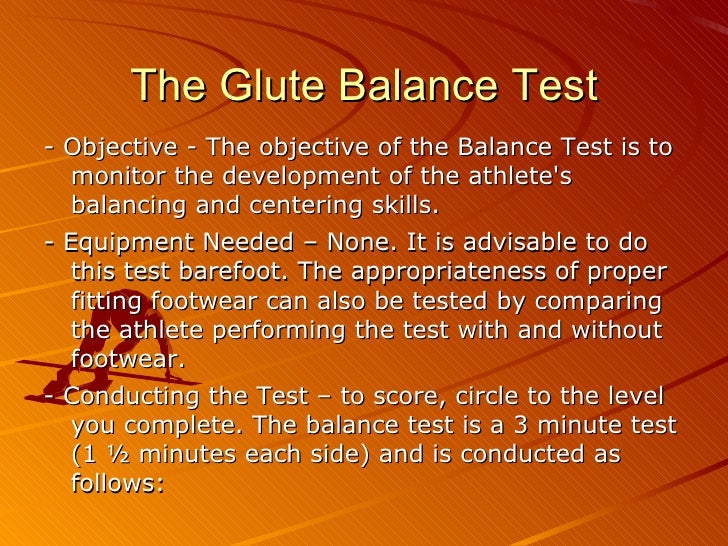 The Glute Balance Test

- Objective - The objective of the Balance Test is to monitor the development of the athlete's balancing and centering skills.

- Equipment Needed – None. It is advisable to do this test barefoot. The appropriateness of proper fitting footwear can also be tested by comparing the athlete performing the test with and without footwear.

- Conducting the Test – to score, circle to the level you complete. The balance test is a 3 minute test (1 ½ minutes each side) and is conducted as follows: